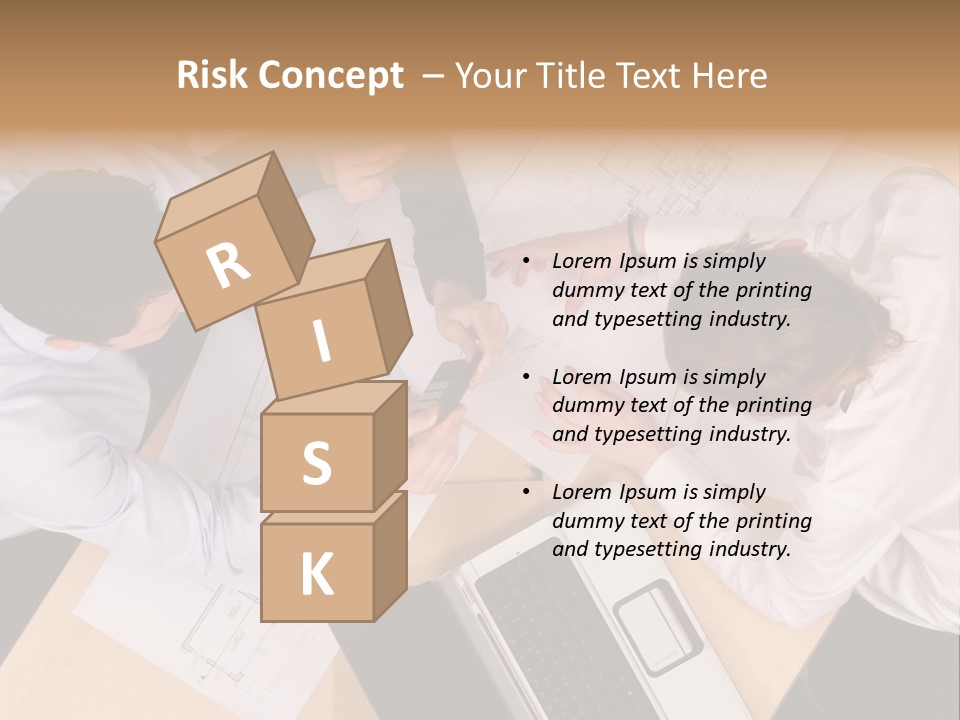 Risk Concept – Your Title Text Here

R
I
S
K

• Lorem Ipsum is simply dummy text of the printing and typesetting industry.

• Lorem Ipsum is simply dummy text of the printing and typesetting industry.

• Lorem Ipsum is simply dummy text of the printing and typesetting industry.